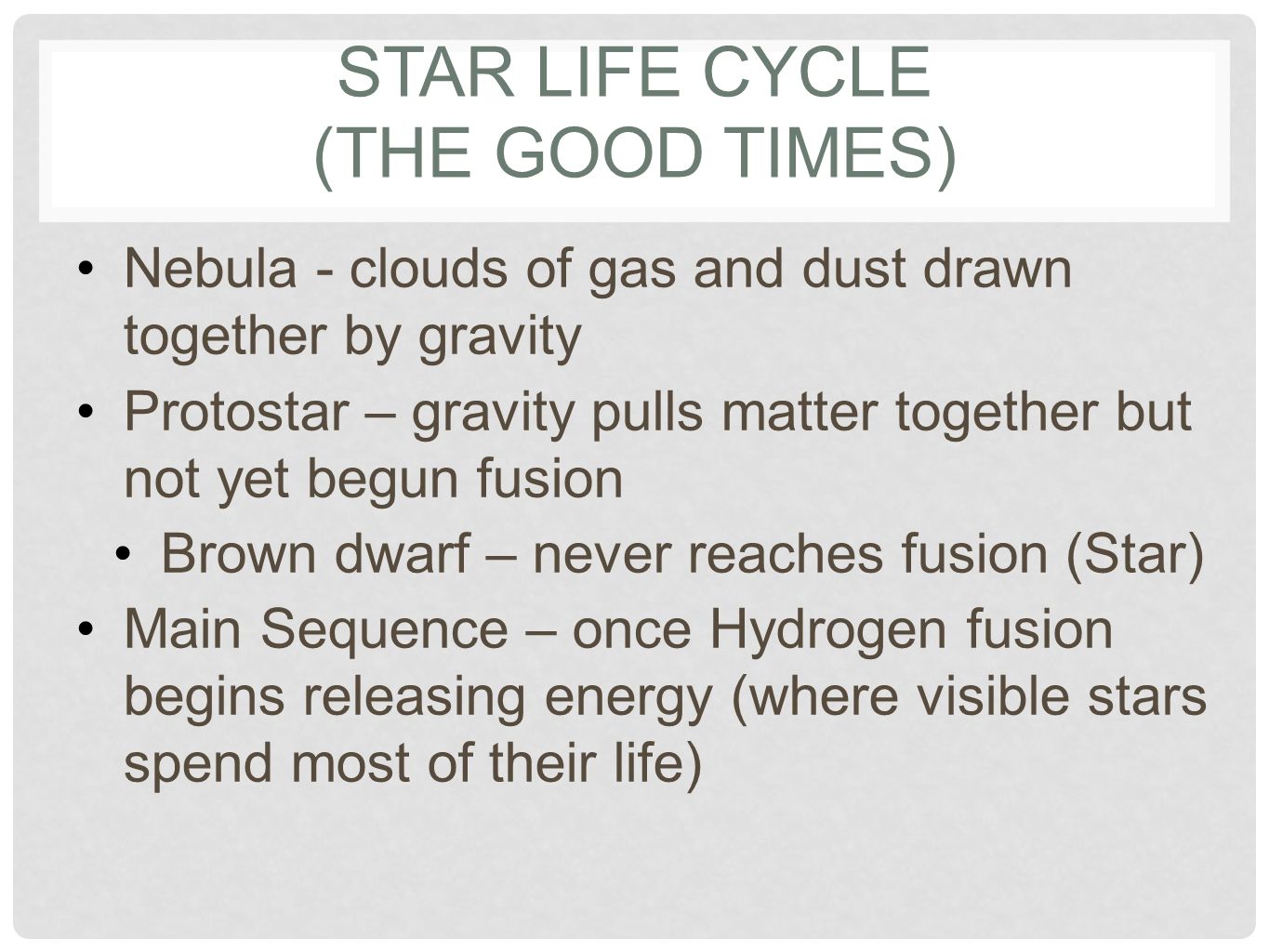 STAR LIFE CYCLE (THE GOOD TIMES)

• Nebula - clouds of gas and dust drawn together by gravity
• Protostar – gravity pulls matter together but not yet begun fusion
  • Brown dwarf – never reaches fusion (Star)
• Main Sequence – once Hydrogen fusion begins releasing energy (where visible stars spend most of their life)